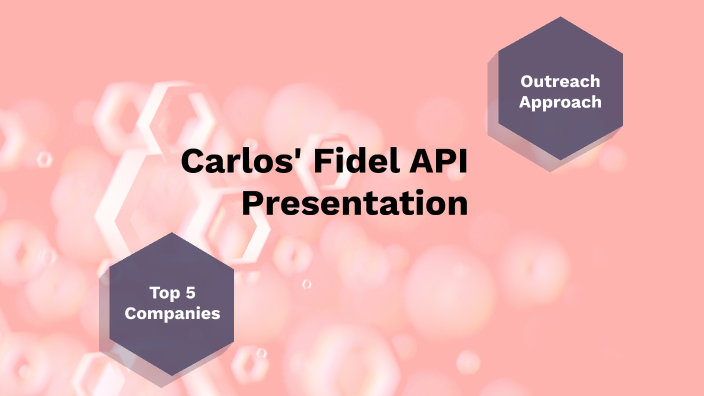 Outreach Approach

Carlos' Fidel API Presentation

Top 5 Companies